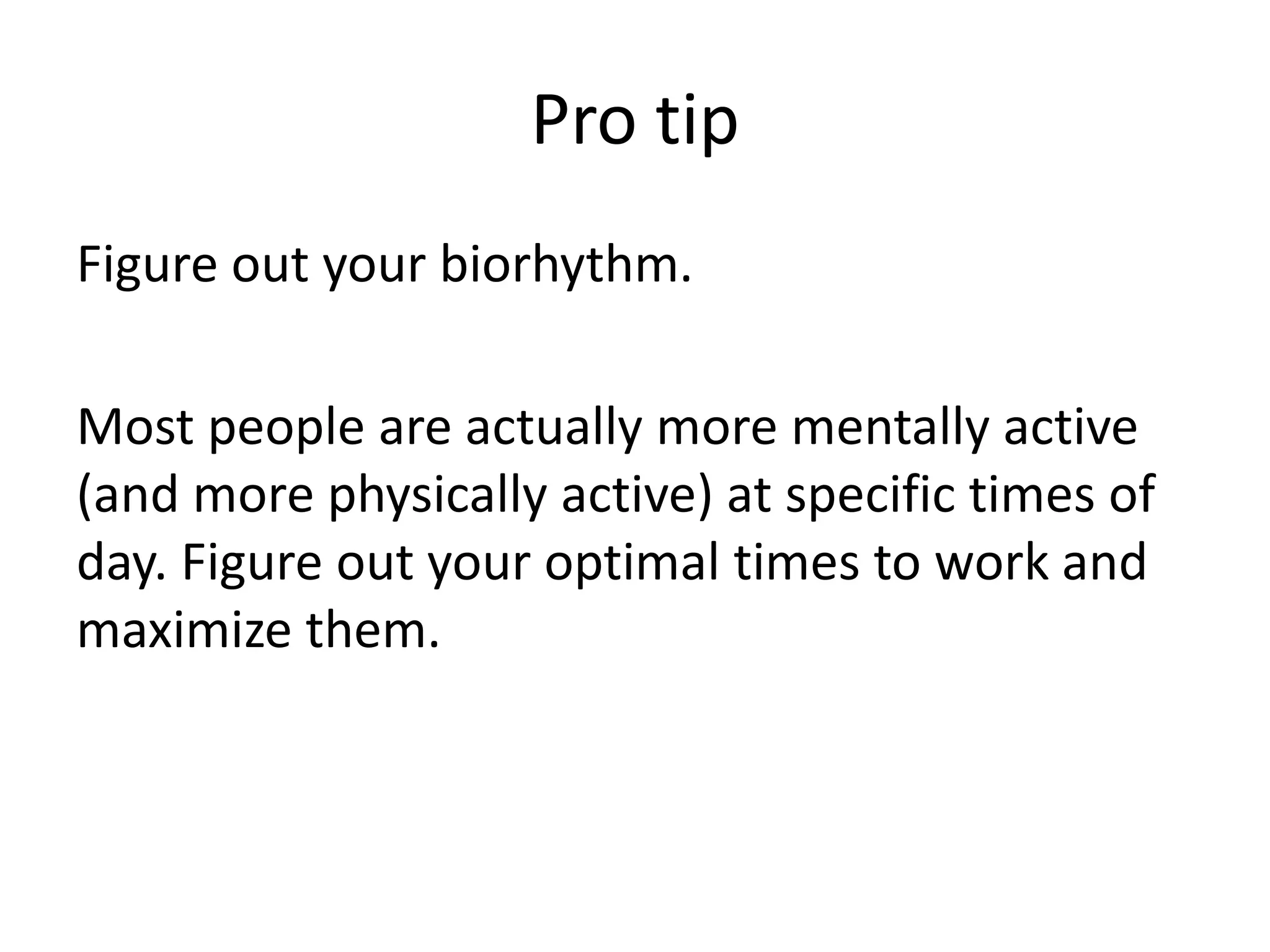 Pro tip

Figure out your biorhythm.

Most people are actually more mentally active (and more physically active) at specific times of day. Figure out your optimal times to work and maximize them.